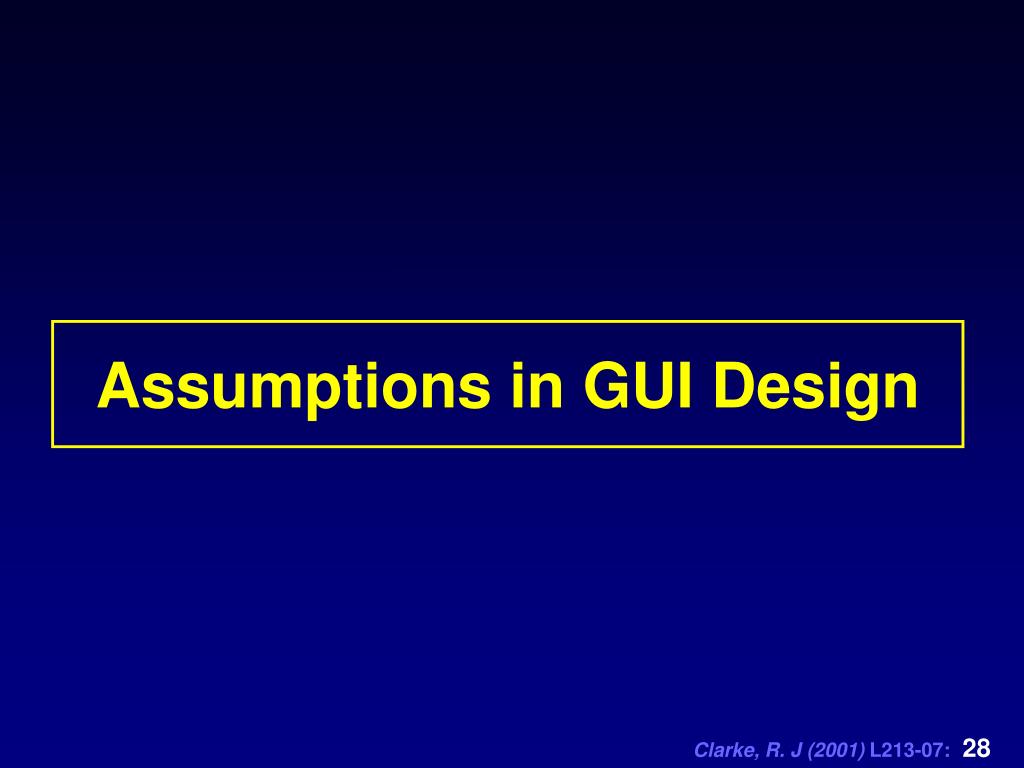 Assumptions in GUI Design

Clarke, R. J (2001) L213-07: 28